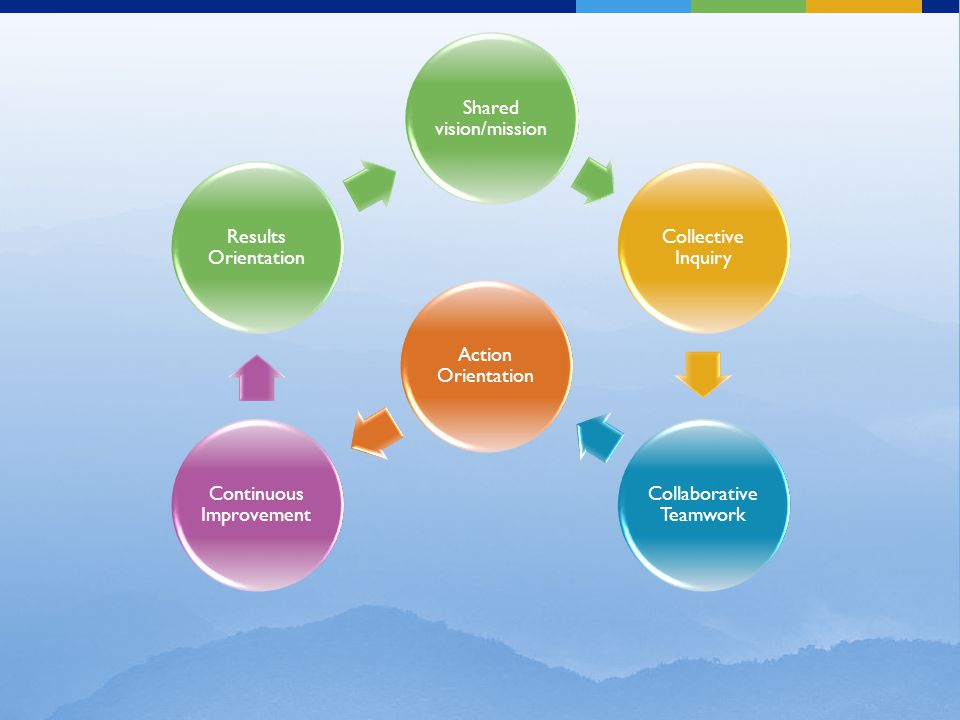 Shared vision/mission

Collective Inquiry

Collaborative Teamwork

Action Orientation

Continuous Improvement

Results Orientation